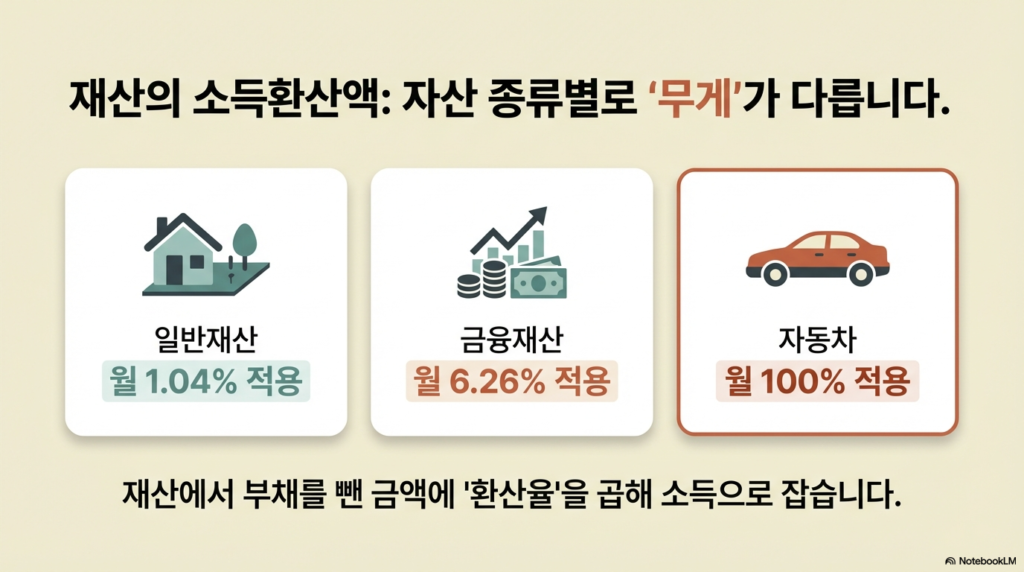 재산의 소득환산액: 자산 종류별로 '무게'가 다릅니다.

일반재산
월 1.04% 적용

금융재산
월 6.26% 적용

자동차
월 100% 적용

재산에서 부채를 뺀 금액에 '환산율'을 곱해 소득으로 잡습니다.

NotebookLM